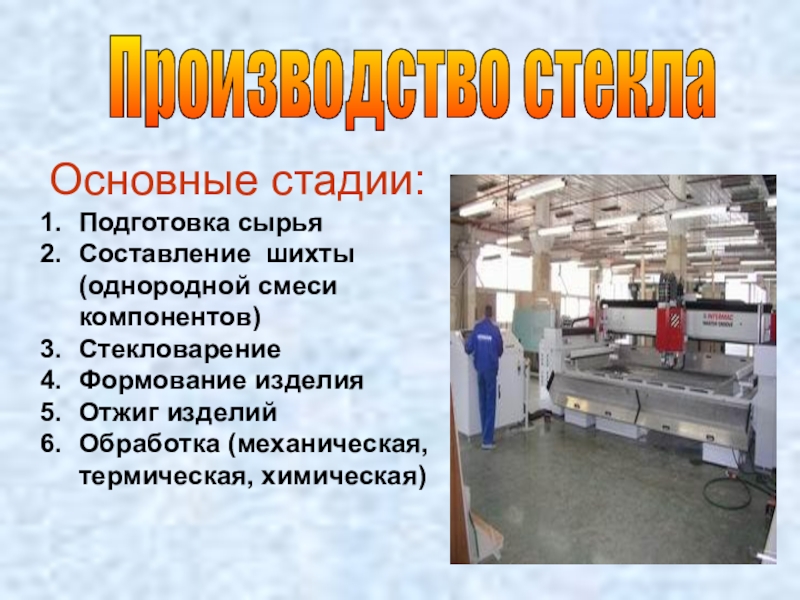 Производство стекла

Основные стадии:

1. Подготовка сырья
2. Составление шихты (однородной смеси компонентов)
3. Стекловарение
4. Формование изделия
5. Отжиг изделий
6. Обработка (механическая, термическая, химическая)

INTERMAC